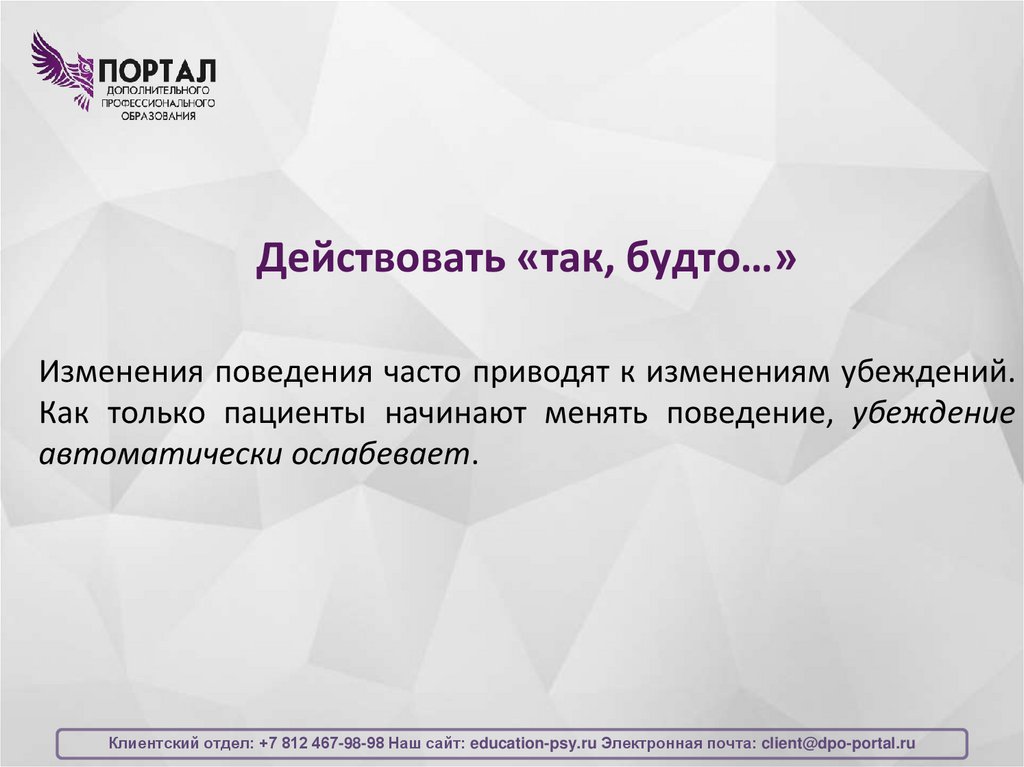 ПОРТАЛ
ДОПОЛНИТЕЛЬНОГО ПРОФЕССИОНАЛЬНОГО ОБРАЗОВАНИЯ

Действовать «так, будто…»

Изменения поведения часто приводят к изменениям убеждений. Как только пациенты начинают менять поведение, убеждение автоматически ослабевает.

Клиентский отдел: +7 812 467-98-98 Наш сайт: education-psy.ru Электронная почта: client@dpo-portal.ru